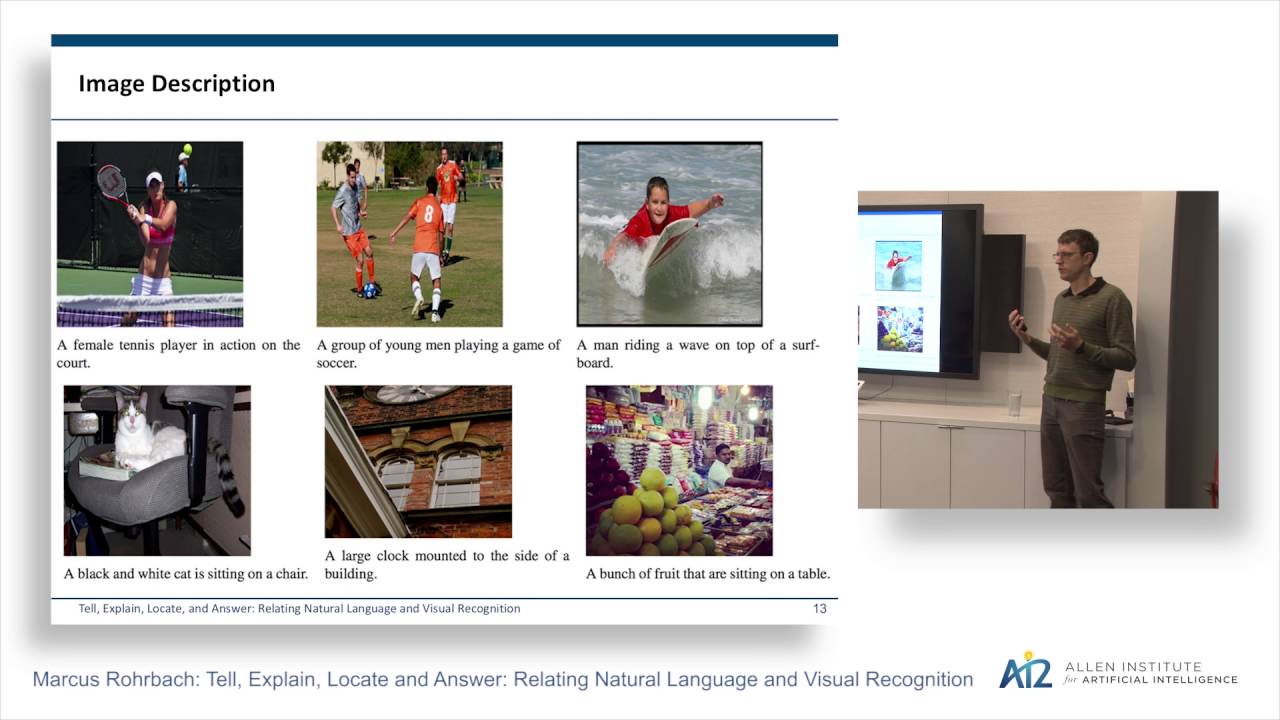 Image Description

A female tennis player in action on the court.

A group of young men playing a game of soccer.

A man riding a wave on top of a surfboard.

A black and white cat is sitting on a chair.

A large clock mounted to the side of a building.

A bunch of fruit that are sitting on a table.

Tell, Explain, Locate, and Answer: Relating Natural Language and Visual Recognition

13

Marcus Rohrbach: Tell, Explain, Locate and Answer: Relating Natural Language and Visual Recognition

AI2 ALLEN INSTITUTE for ARTIFICIAL INTELLIGENCE